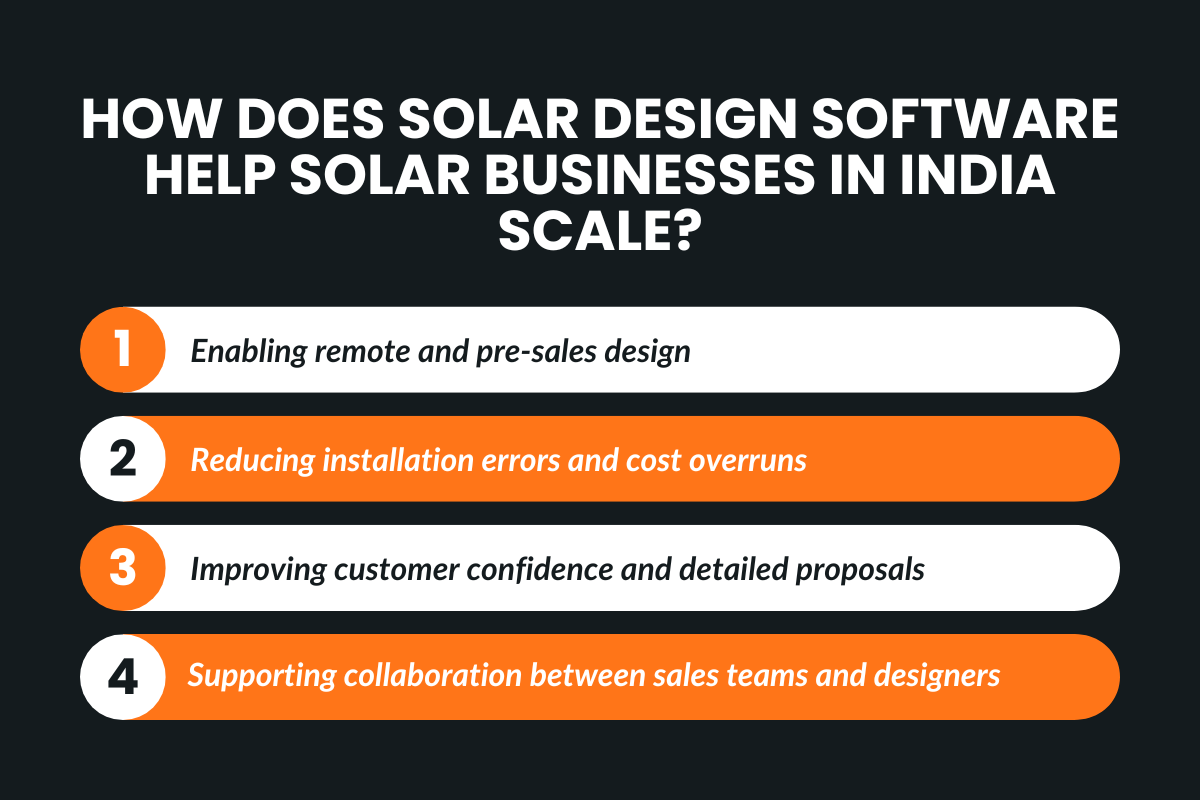 HOW DOES SOLAR DESIGN SOFTWARE HELP SOLAR BUSINESSES IN INDIA SCALE?

1 Enabling remote and pre-sales design

2 Reducing installation errors and cost overruns

3 Improving customer confidence and detailed proposals

4 Supporting collaboration between sales teams and designers